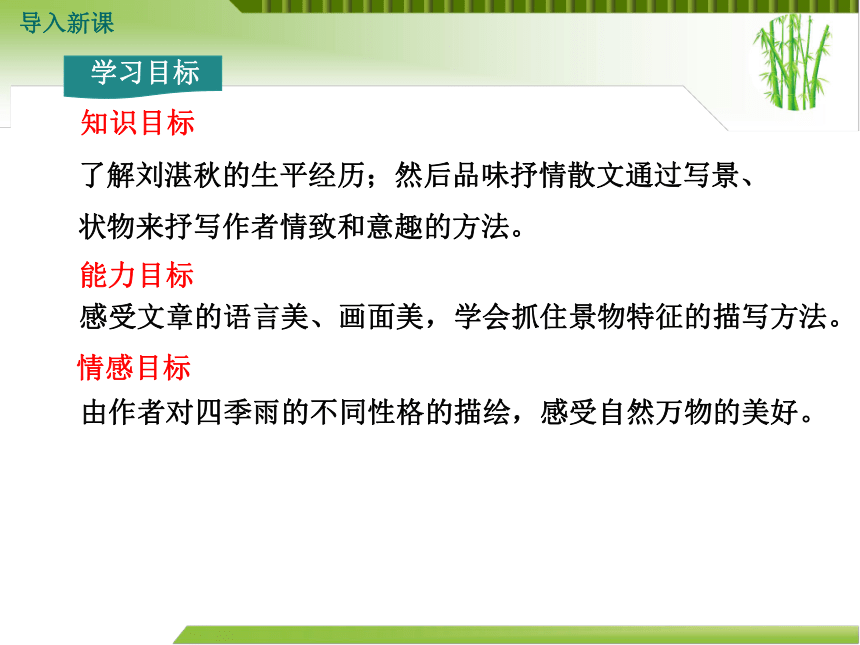 导入新课

学习目标

知识目标

了解刘湛秋的生平经历；然后品味抒情散文通过写景、状物来抒写作者情致和意趣的方法。

能力目标

感受文章的语言美、画面美，学会抓住景物特征的描写方法。

情感目标

由作者对四季雨的不同性格的描绘，感受自然万物的美好。